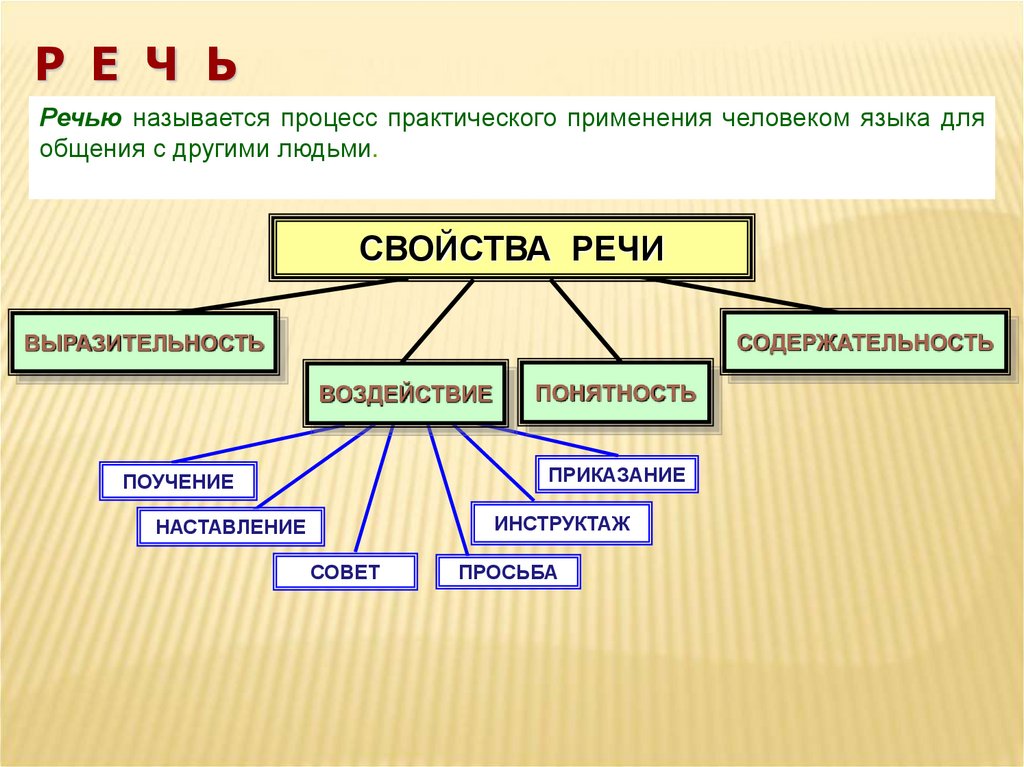 Р Е Ч Ь

Речью называется процесс практического применения человеком языка для общения с другими людьми.

СВОЙСТВА РЕЧИ

ВЫРАЗИТЕЛЬНОСТЬ

ВОЗДЕЙСТВИЕ

ПОНЯТНОСТЬ

СОДЕРЖАТЕЛЬНОСТЬ

ПОУЧЕНИЕ

НАСТАВЛЕНИЕ

СОВЕТ

ПРОСЬБА

ИНСТРУКТАЖ

ПРИКАЗАНИЕ